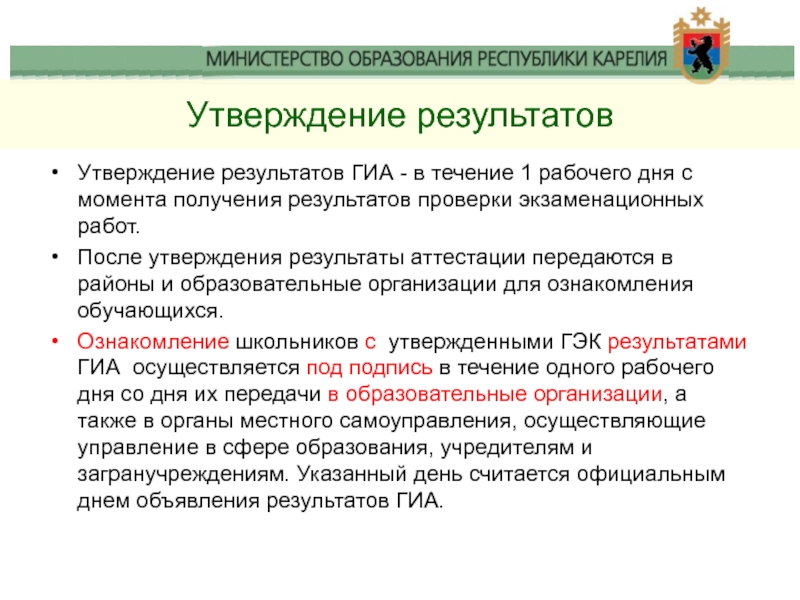 МИНИСТЕРСТВО ОБРАЗОВАНИЯ РЕСПУБЛИКИ КАРЕЛИЯ

Утверждение результатов

• Утверждение результатов ГИА - в течение 1 рабочего дня с момента получения результатов проверки экзаменационных работ.

• После утверждения результаты аттестации передаются в районы и образовательные организации для ознакомления обучающихся.

• Ознакомление школьников с утвержденными ГЭК результатами ГИА осуществляется под подпись в течение одного рабочего дня со дня их передачи в образовательные организации, а также в органы местного самоуправления, осуществляющие управление в сфере образования, учредителям и загранучреждениям. Указанный день считается официальным днем объявления результатов ГИА.